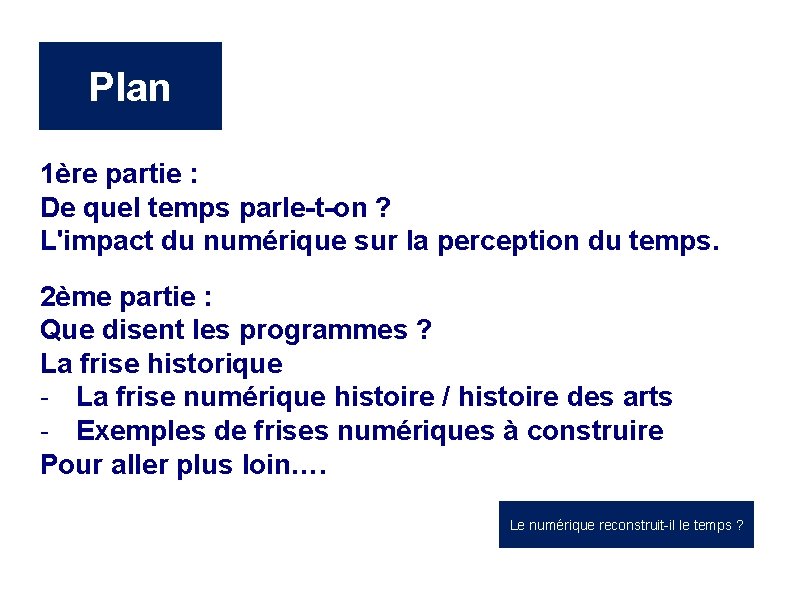 Plan

1ère partie :
De quel temps parle-t-on ?
L'impact du numérique sur la perception du temps.

2ème partie :
Que disent les programmes ?
La frise historique
- La frise numérique histoire / histoire des arts
- Exemples de frises numériques à construire
Pour aller plus loin….

Le numérique reconstruit-il le temps ?